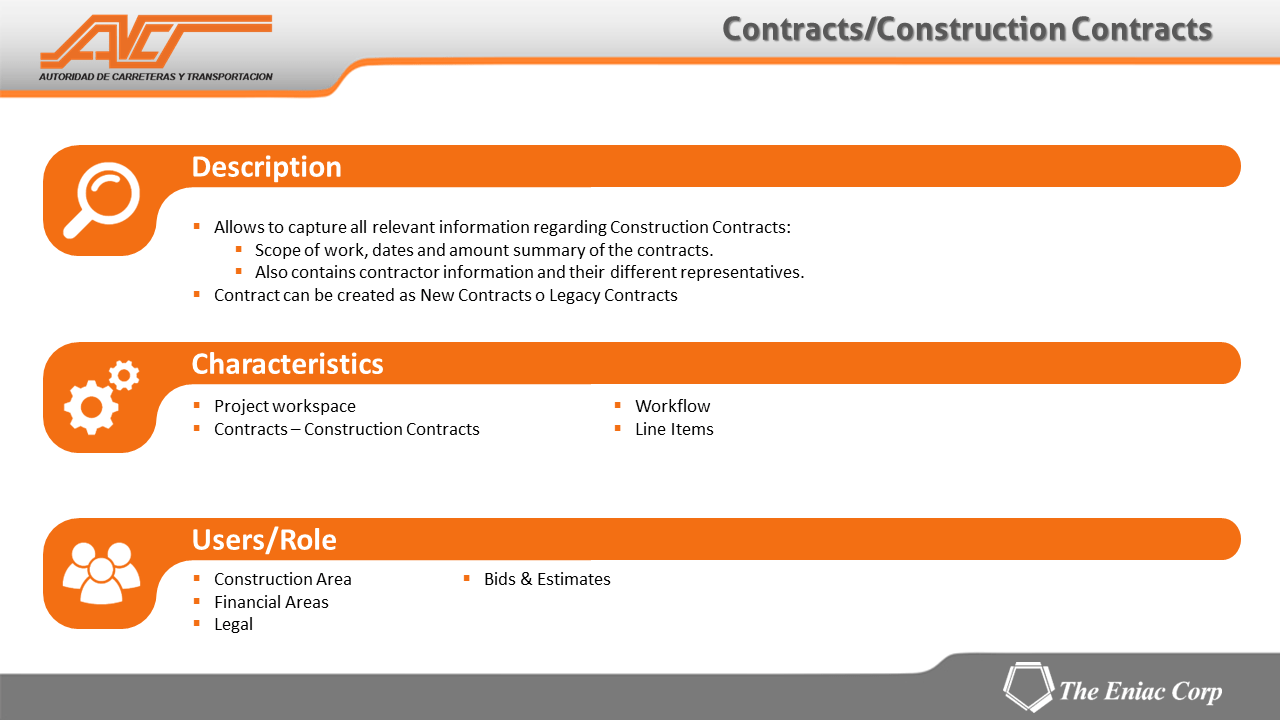 ACT
AUTORIDAD DE CARRETERAS Y TRANSPORTACION

Contracts/Construction Contracts

Description

- Allows to capture all relevant information regarding Construction Contracts:
  - Scope of work, dates and amount summary of the contracts.
  - Also contains contractor information and their different representatives.
- Contract can be created as New Contracts o Legacy Contracts

Characteristics

- Project workspace
- Contracts – Construction Contracts

- Workflow
- Line Items

Users/Role

- Construction Area
- Financial Areas
- Legal

- Bids & Estimates

The Eniac Corp